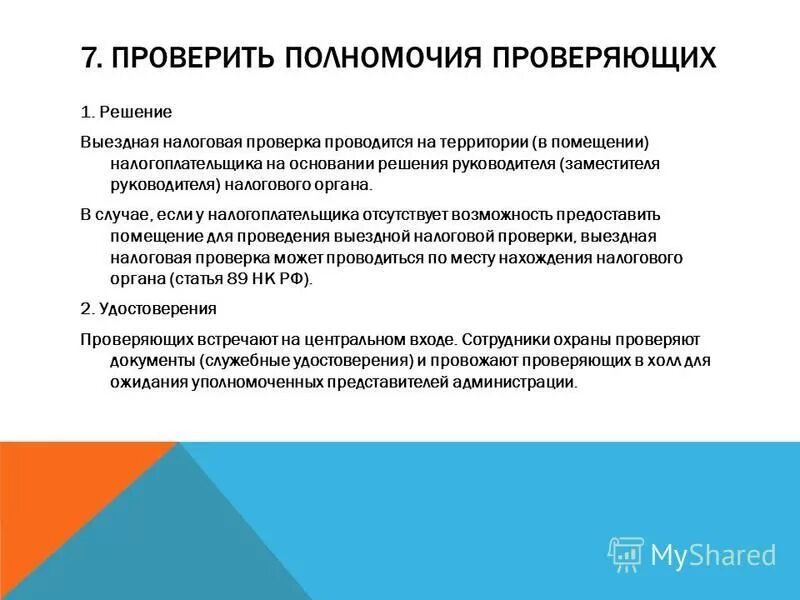 7. ПРОВЕРИТЬ ПОЛНОМОЧИЯ ПРОВЕРЯЮЩИХ

1. Решение

Выездная налоговая проверка проводится на территории (в помещении) налогоплательщика на основании решения руководителя (заместителя руководителя) налогового органа.

В случае, если у налогоплательщика отсутствует возможность предоставить помещение для проведения выездной налоговой проверки, выездная налоговая проверка может проводиться по месту нахождения налогового органа (статья 89 НК РФ).

2. Удостоверения

Проверяющих встречают на центральном входе. Сотрудники охраны проверяют документы (служебные удостоверения) и провожают проверяющих в холл для ожидания уполномоченных представителей администрации.

MyShared